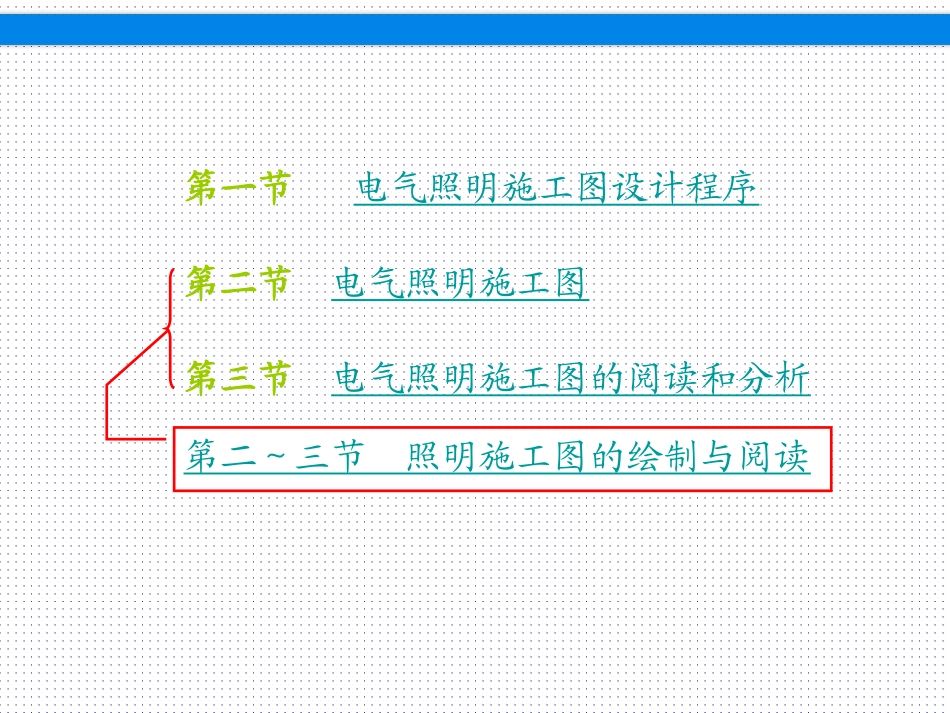 第一节　电气照明施工图设计程序

第二节　电气照明施工图

第三节　电气照明施工图的阅读和分析

第二～三节　照明施工图的绘制与阅读